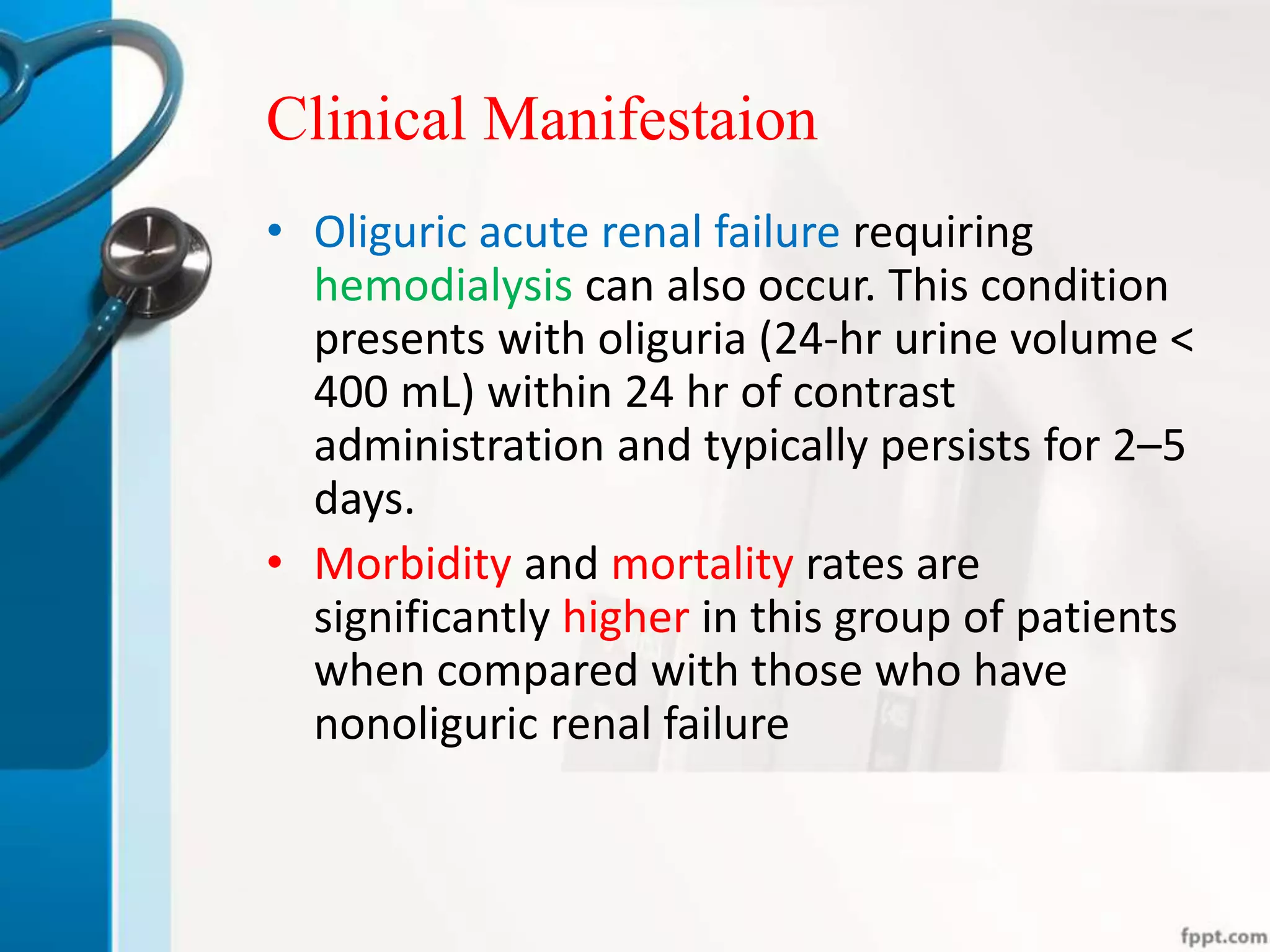 Clinical Manifestaion

• Oliguric acute renal failure requiring hemodialysis can also occur. This condition presents with oliguria (24-hr urine volume < 400 mL) within 24 hr of contrast administration and typically persists for 2–5 days.

• Morbidity and mortality rates are significantly higher in this group of patients when compared with those who have nonoliguric renal failure

fppt.com